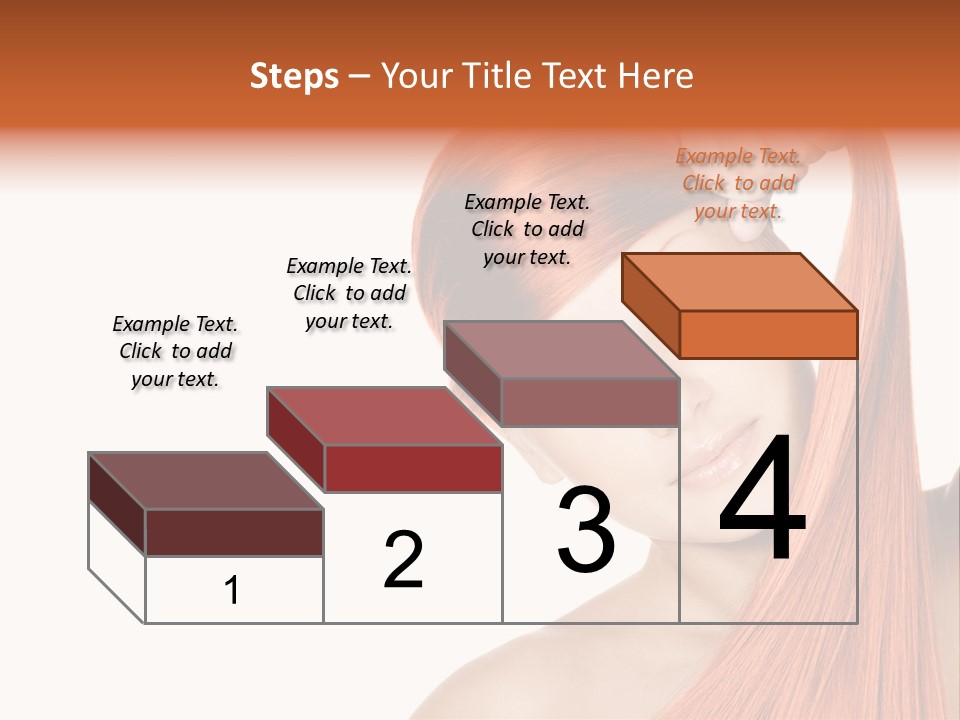 Steps – Your Title Text Here

Example Text. Click to add your text.

Example Text. Click to add your text.

Example Text. Click to add your text.

Example Text. Click to add your text.

1

2

3

4